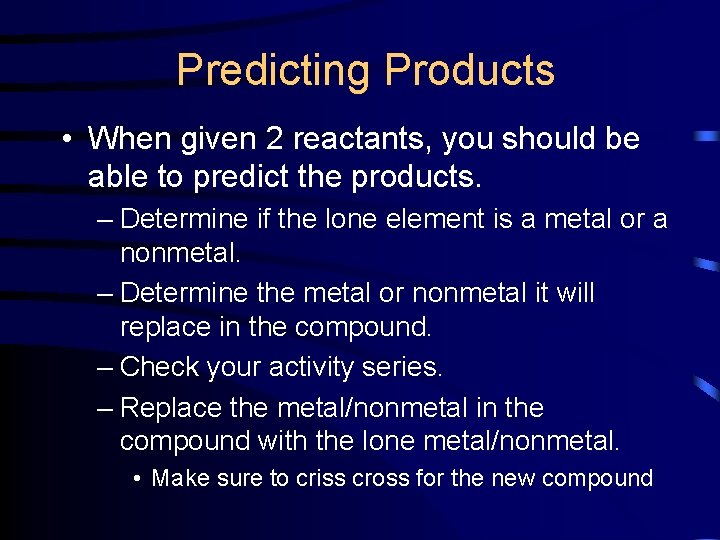 Predicting Products

• When given 2 reactants, you should be able to predict the products.

– Determine if the lone element is a metal or a nonmetal.

– Determine the metal or nonmetal it will replace in the compound.

– Check your activity series.

– Replace the metal/nonmetal in the compound with the lone metal/nonmetal.

• Make sure to criss cross for the new compound